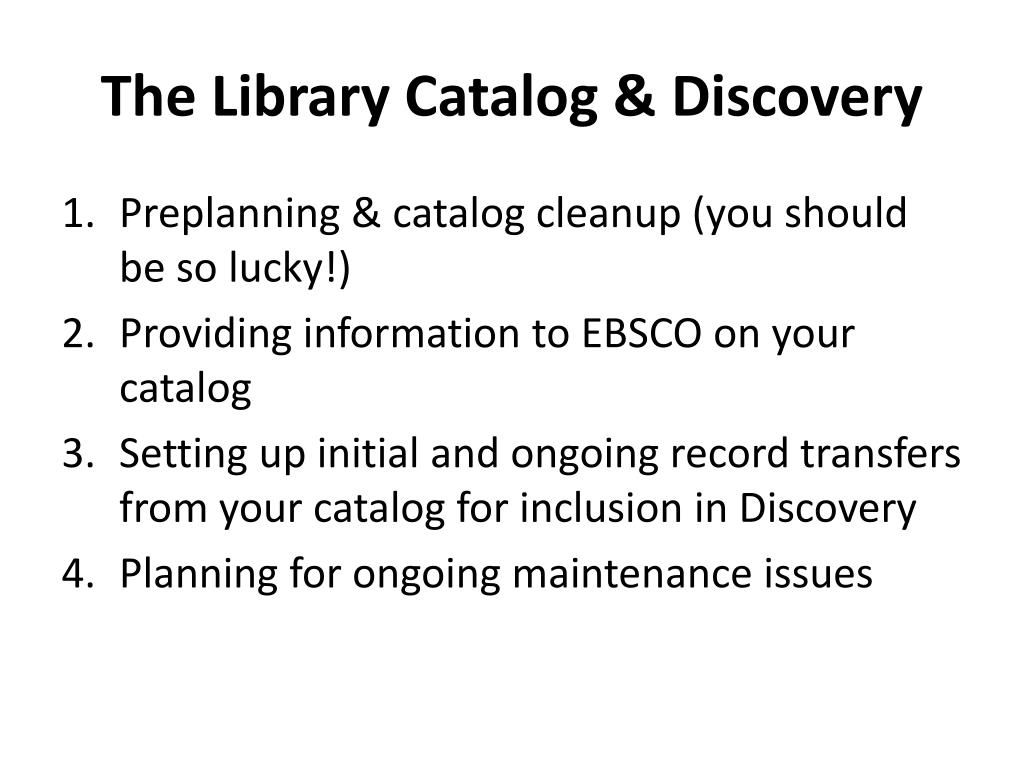 The Library Catalog & Discovery

1. Preplanning & catalog cleanup (you should be so lucky!)
2. Providing information to EBSCO on your catalog
3. Setting up initial and ongoing record transfers from your catalog for inclusion in Discovery
4. Planning for ongoing maintenance issues